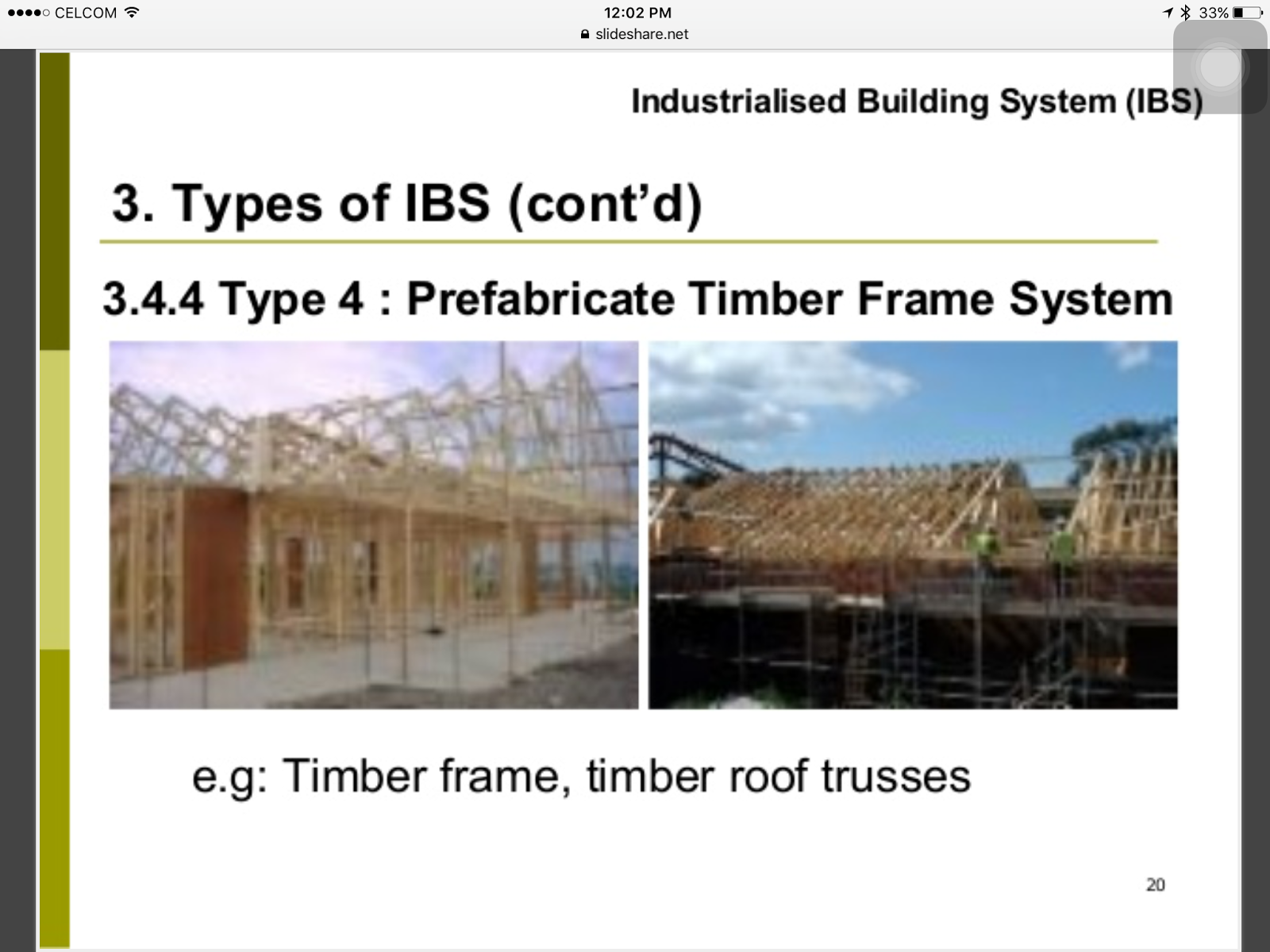 CELCOM 12:02 PM 33%
slideshare.net

Industrialised Building System (IBS)

3. Types of IBS (cont'd)

3.4.4 Type 4 : Prefabricate Timber Frame System

e.g: Timber frame, timber roof trusses

20